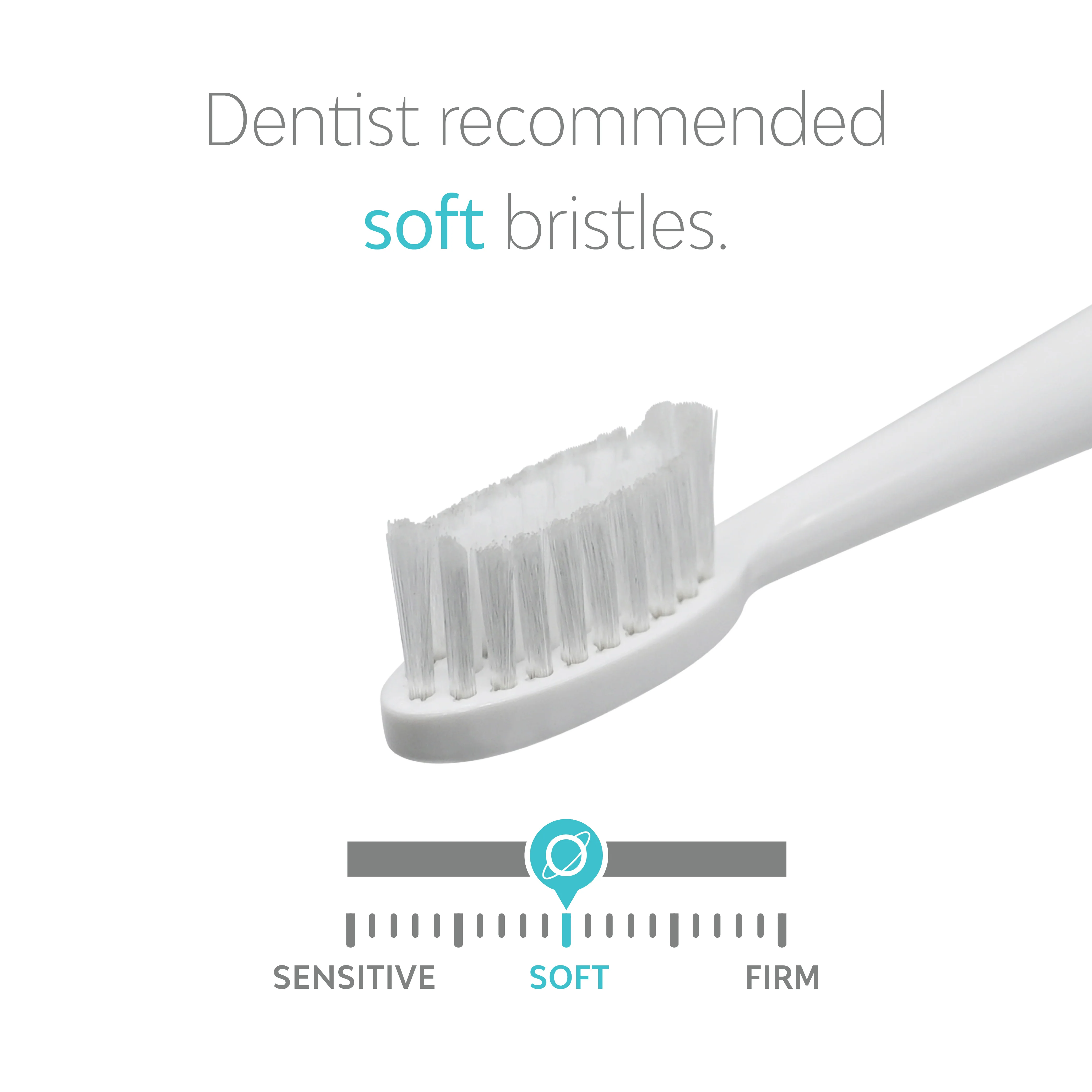 Dentist recommended soft bristles.

SENSITIVE SOFT FIRM